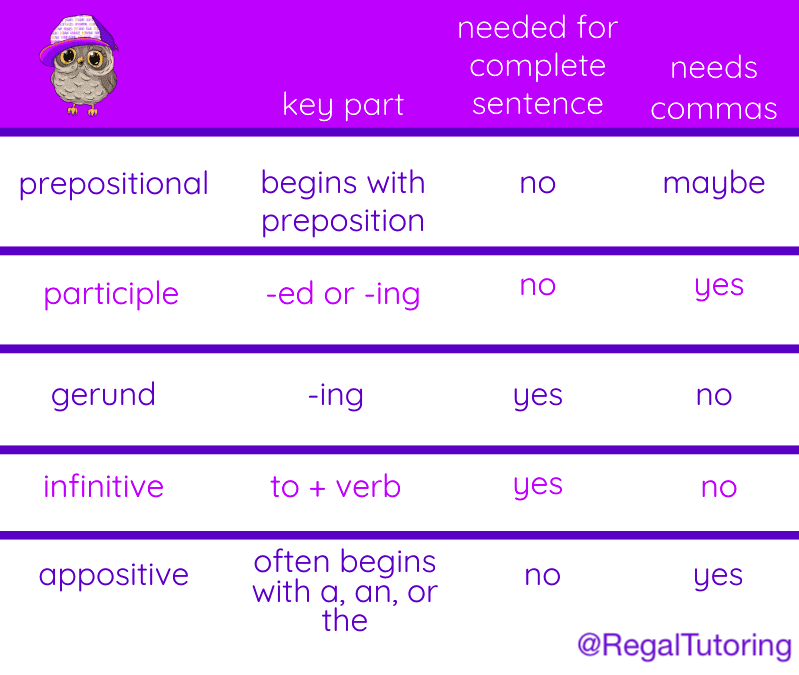 | | key part | needed for complete sentence | needs commas |
|---|---|---|---|
| prepositional | begins with preposition | no | maybe |
| participle | -ed or -ing | no | yes |
| gerund | -ing | yes | no |
| infinitive | to + verb | yes | no |
| appositive | often begins with a, an, or the | no | yes |

@RegalTutoring